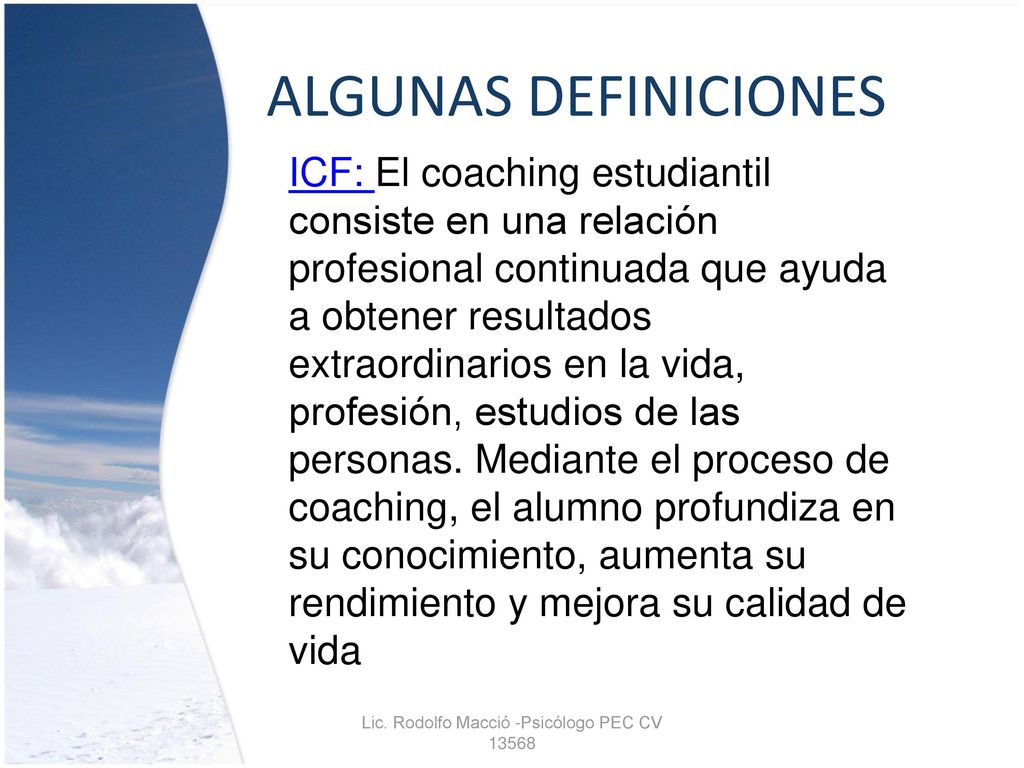 ALGUNAS DEFINICIONES

ICF: El coaching estudiantil consiste en una relación profesional continuada que ayuda a obtener resultados extraordinarios en la vida, profesión, estudios de las personas. Mediante el proceso de coaching, el alumno profundiza en su conocimiento, aumenta su rendimiento y mejora su calidad de vida

Lic. Rodolfo Macció -Psicólogo PEC CV 13568